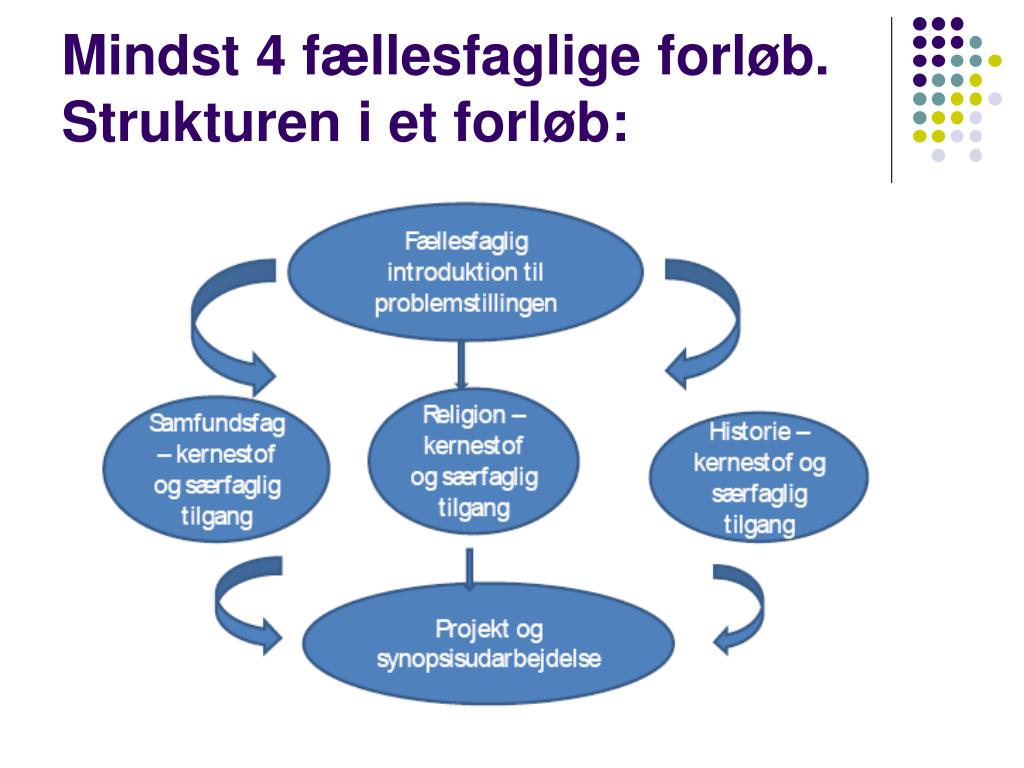 Mindst 4 fællesfaglige forløb. Strukturen i et forløb:

Fællesfaglig introduktion til problemstillingen

Samfundsfag – kernestof og særfaglig tilgang

Religion – kernestof og særfaglig tilgang

Historie – kernestof og særfaglig tilgang

Projekt og synopsisudarbejdelse